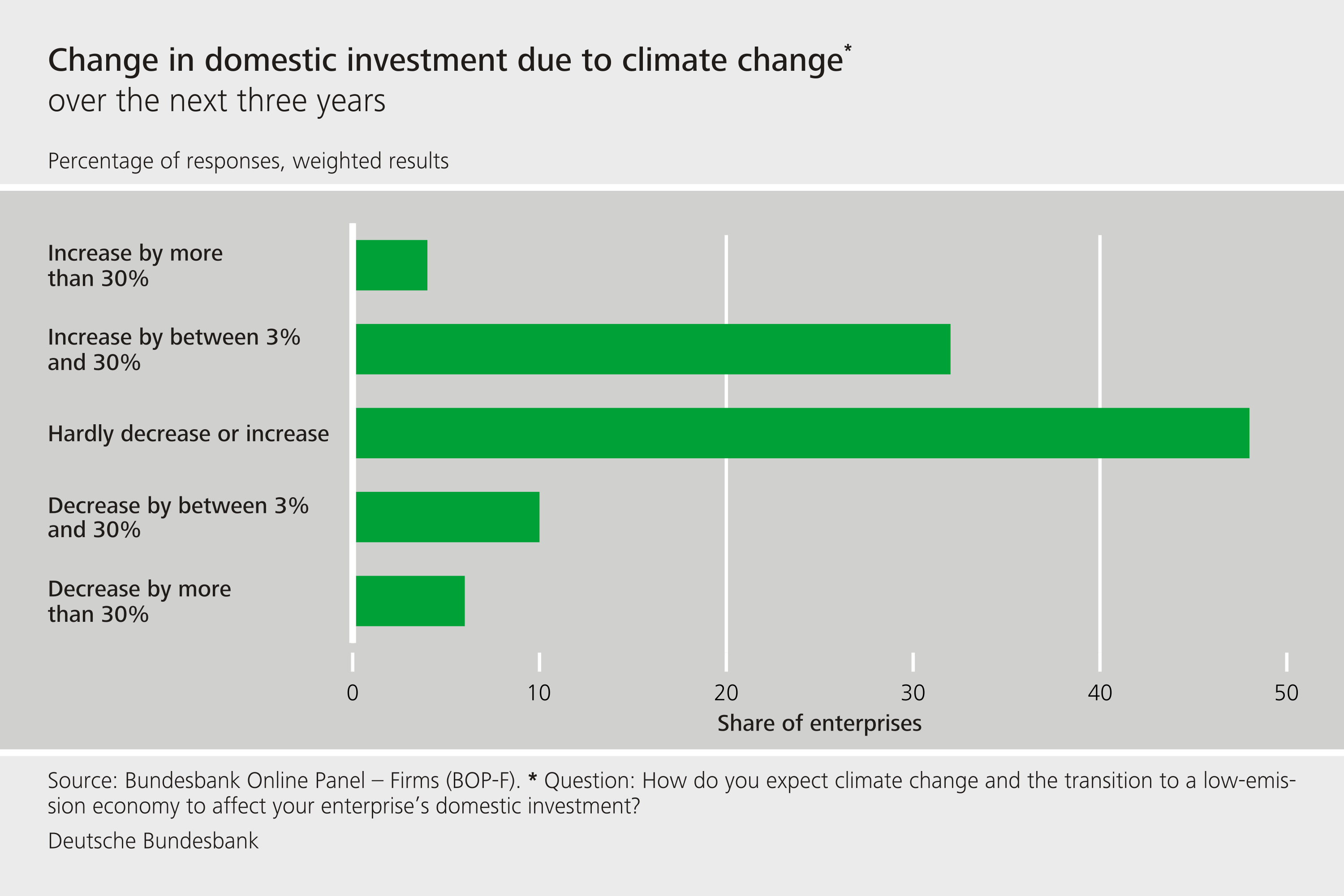 Change in domestic investment due to climate change*
over the next three years

Percentage of responses, weighted results

Increase by more than 30%

Increase by between 3% and 30%

Hardly decrease or increase

Decrease by between 3% and 30%

Decrease by more than 30%

0
10
20
30
40
50

Share of enterprises

Source: Bundesbank Online Panel – Firms (BOP-F). * Question: How do you expect climate change and the transition to a low-emission economy to affect your enterprise's domestic investment?

Deutsche Bundesbank